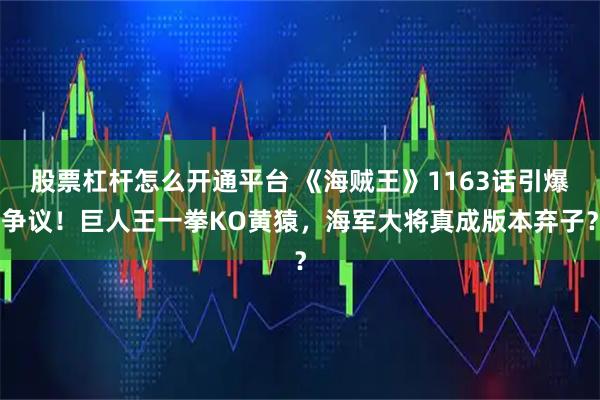 股票杠杆怎么开通平台 《海贼王》1163话引爆争议！巨人王一拳KO黄猿，海军大将真成版本弃子??